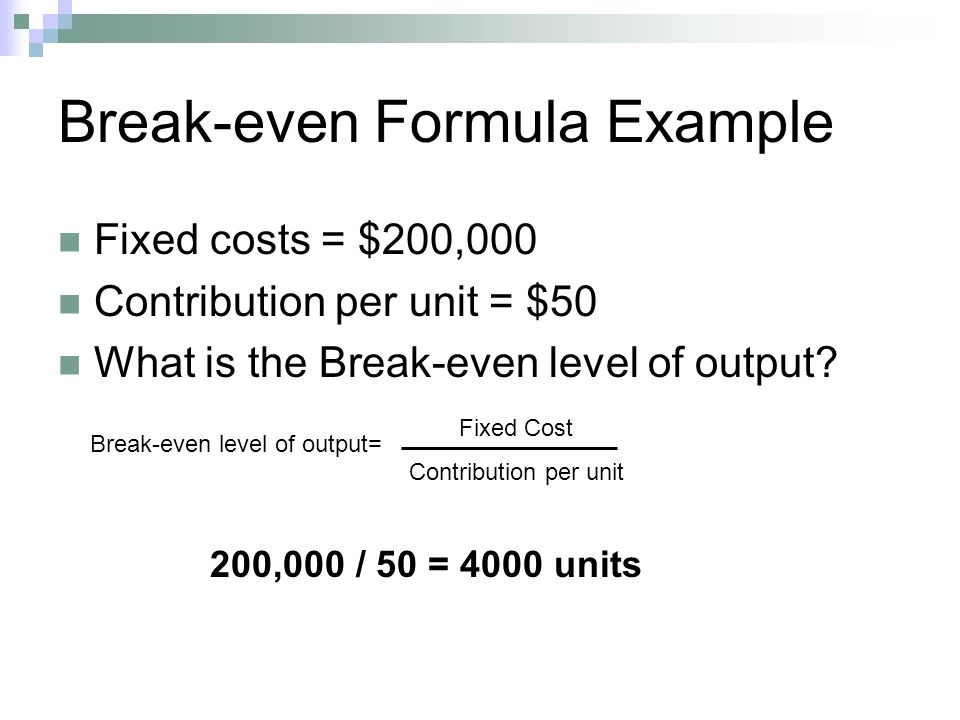 Break-even Formula Example

Fixed costs = \$200,000

Contribution per unit = \$50

What is the Break-even level of output?

Break-even level of output= $\frac{\text{Fixed Cost}}{\text{Contribution per unit}}$

200,000 / 50 = 4000 units